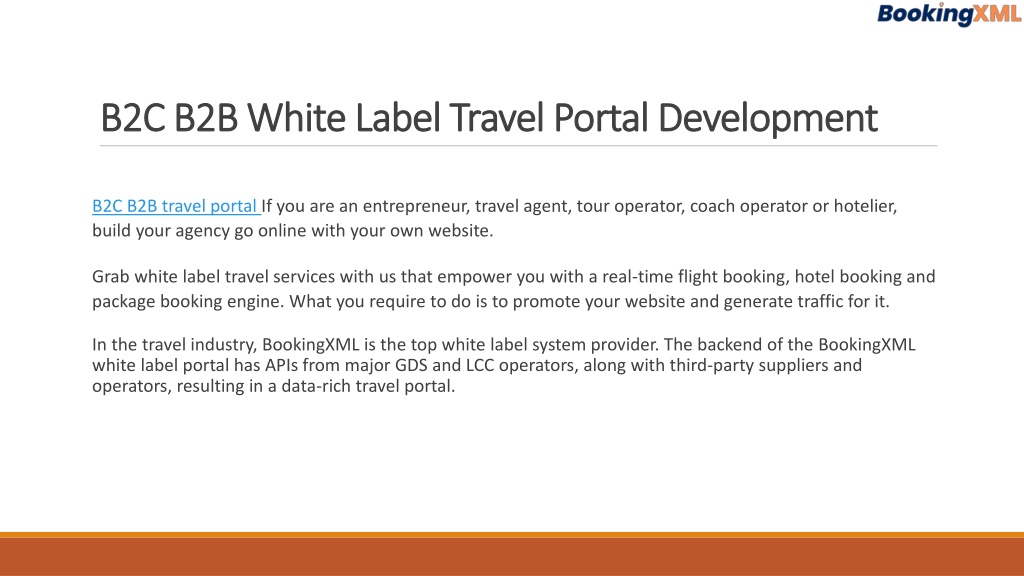 BookingXML

B2C B2B White Label Travel Portal Development

B2C B2B travel portal If you are an entrepreneur, travel agent, tour operator, coach operator or hotelier, build your agency go online with your own website.

Grab white label travel services with us that empower you with a real-time flight booking, hotel booking and package booking engine. What you require to do is to promote your website and generate traffic for it.

In the travel industry, BookingXML is the top white label system provider. The backend of the BookingXML white label portal has APIs from major GDS and LCC operators, along with third-party suppliers and operators, resulting in a data-rich travel portal.